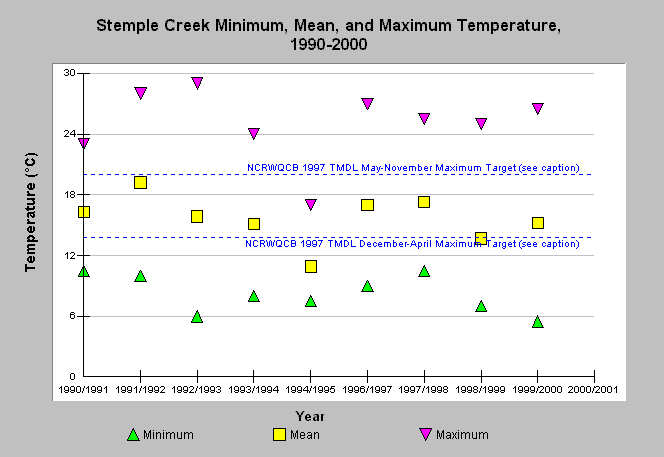 Stemple Creek Minimum, Mean, and Maximum Temperature, 1990-2000

Temperature (°C)

30
24
18
12
6
0

NCRWQCB 1997 TMDL May-November Maximum Target (see caption)
NCRWQCB 1997 TMDL December-April Maximum Target (see caption)

1990/1991 1991/1992 1992/1993 1993/1994 1994/1995 1996/1997 1997/1998 1998/1999 1999/2000 2000/2001

Year

Minimum Mean Maximum